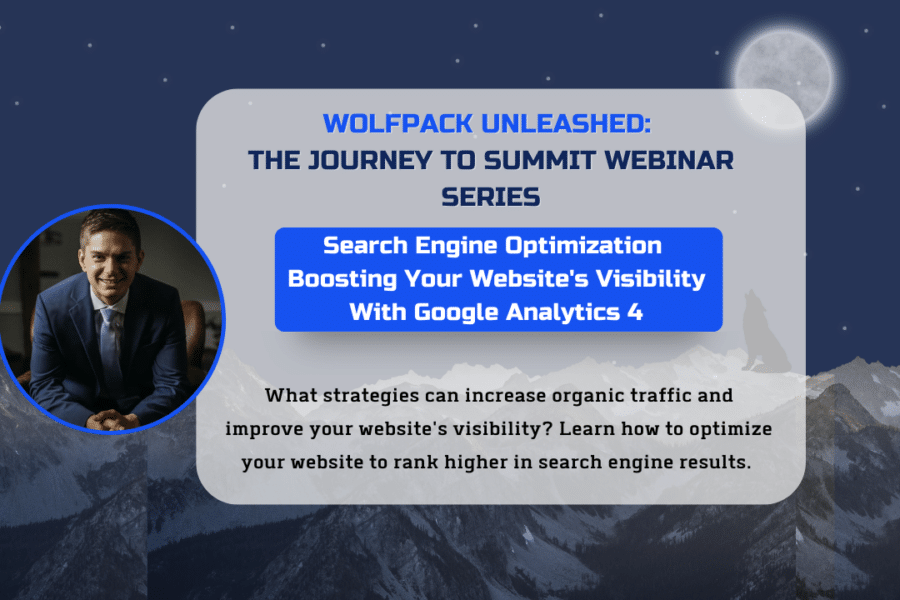 WOLFPACK UNLEASHED:
THE JOURNEY TO SUMMIT WEBINAR SERIES

Search Engine Optimization
Boosting Your Website's Visibility
With Google Analytics 4

What strategies can increase organic traffic and improve your website's visibility? Learn how to optimize your website to rank higher in search engine results.